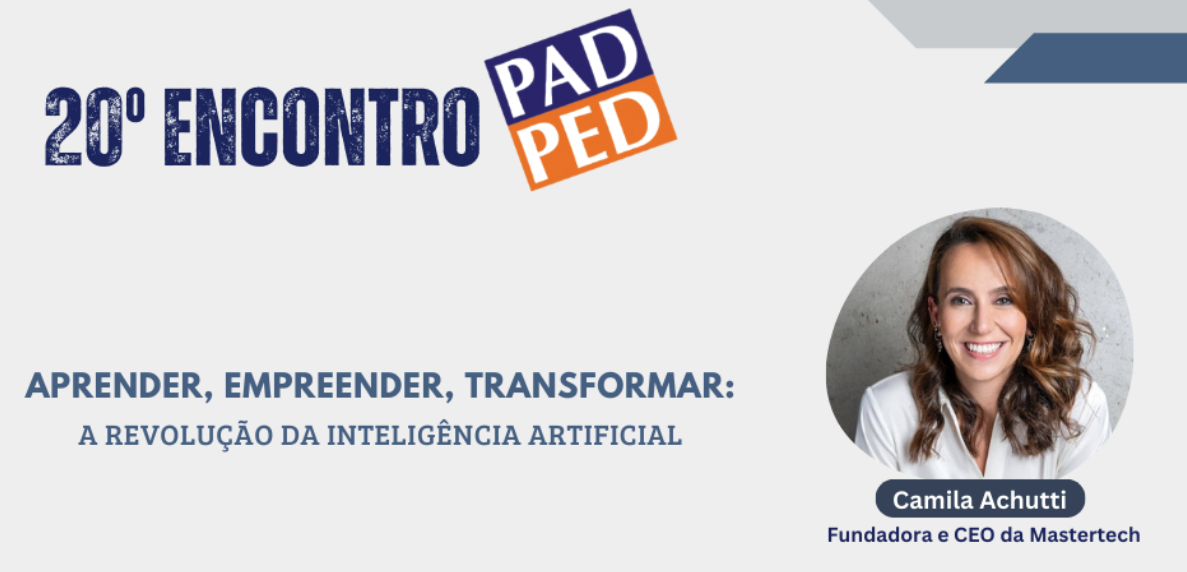 20º ENCONTRO PAD PED

APRENDER, EMPREENDER, TRANSFORMAR:
A REVOLUÇÃO DA INTELIGÊNCIA ARTIFICIAL

Camila Achutti
Fundadora e CEO da Mastertech